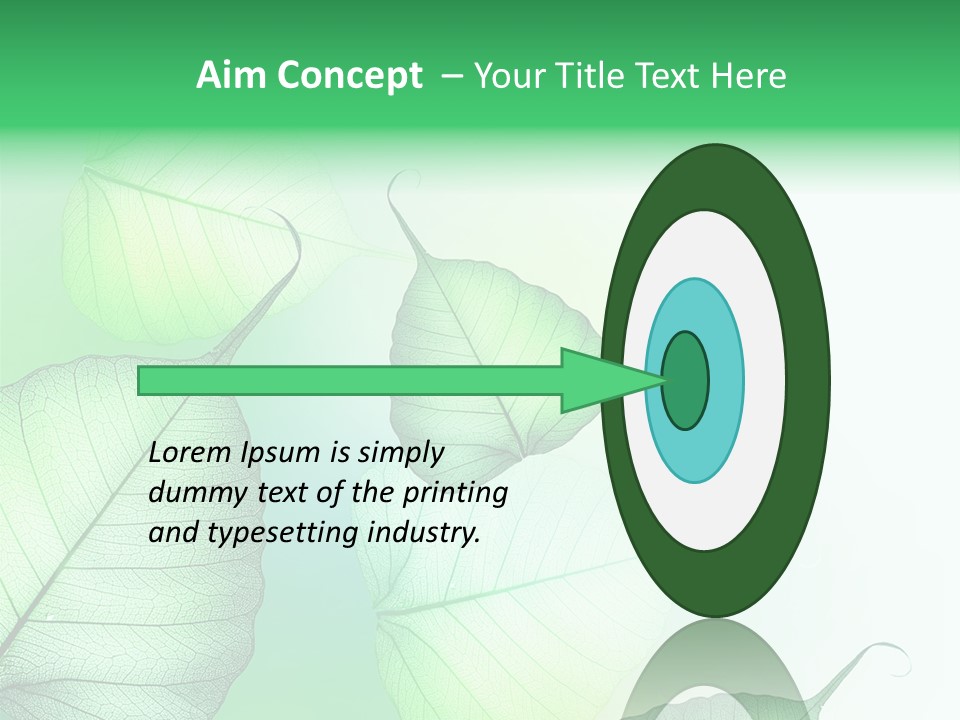 Aim Concept – Your Title Text Here

Lorem Ipsum is simply dummy text of the printing and typesetting industry.